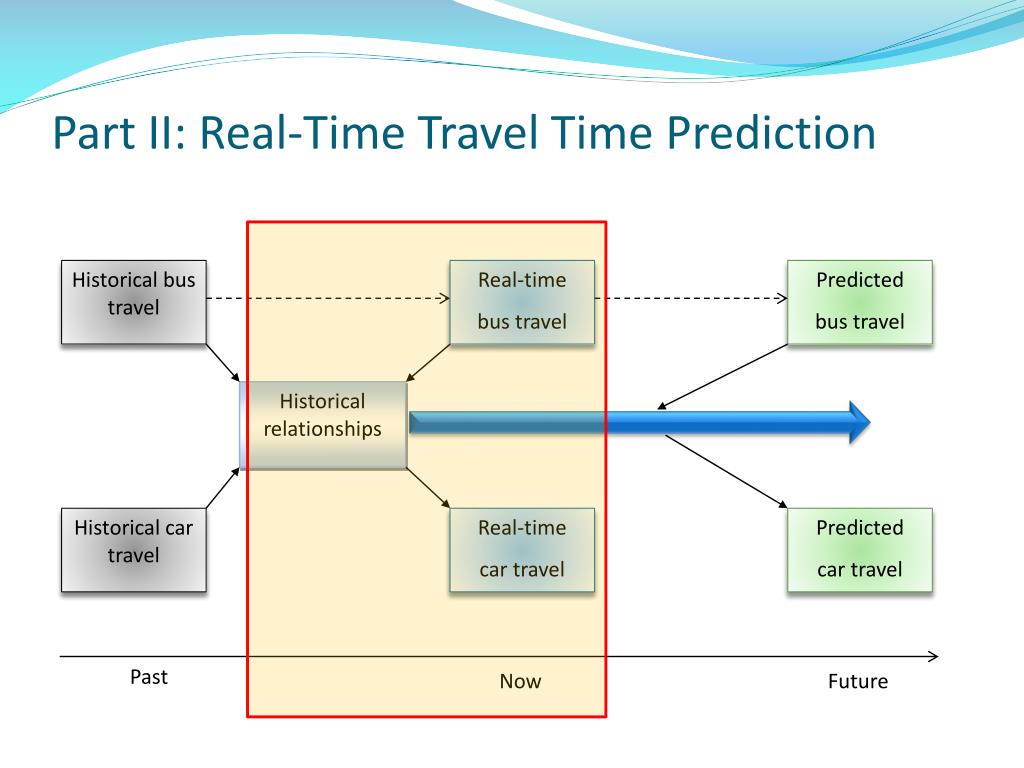 Part II: Real-Time Travel Time Prediction

Historical bus travel

Real-time bus travel

Predicted bus travel

Historical relationships

Historical car travel

Real-time car travel

Predicted car travel

Past

Now

Future